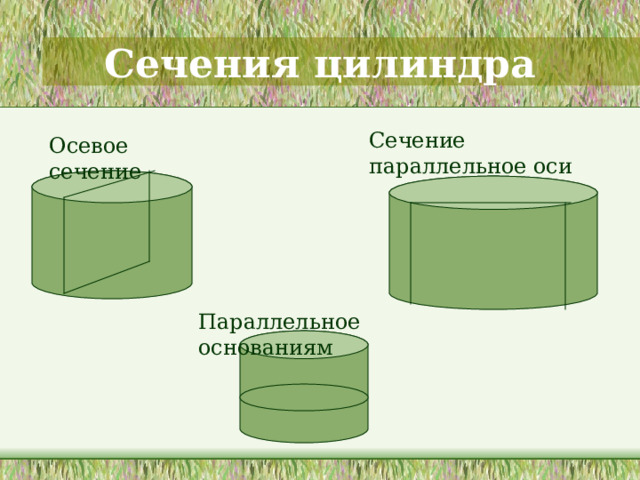 Сечения цилиндра

Осевое сечение

Сечение параллельное оси

Параллельное основаниям